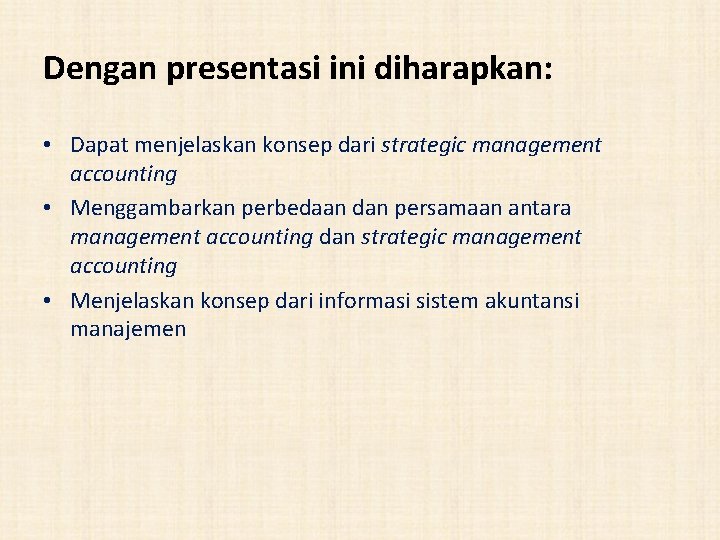 Dengan presentasi ini diharapkan:

• Dapat menjelaskan konsep dari strategic management accounting
• Menggambarkan perbedaan dan persamaan antara management accounting dan strategic management accounting
• Menjelaskan konsep dari informasi sistem akuntansi manajemen